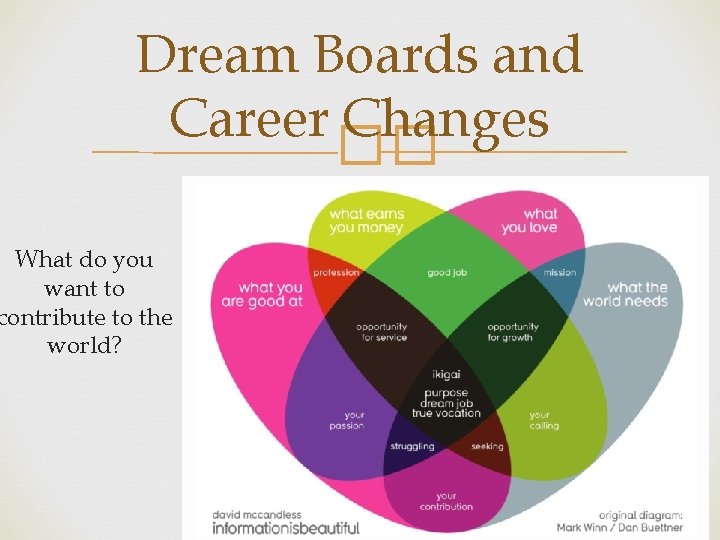 Dream Boards and Career Changes

What do you want to contribute to the world?

what earns you money

what you love

what you are good at

what the world needs

profession

good job

mission

opportunity for service

opportunity for growth

ikigai

purpose dream job true vocation

your passion

your calling

struggling

seeking

your contribution

david mccandless
informationisbeautiful

original diagram:
Mark Winn / Dan Buettner